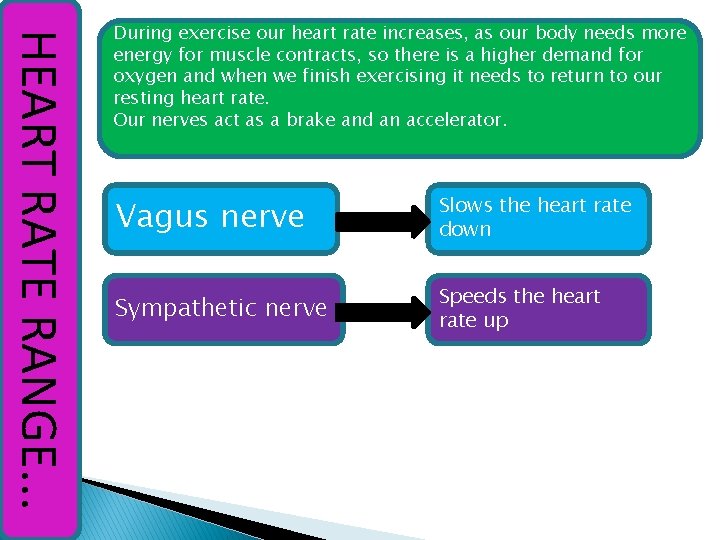 HEART RATE RANGE…

During exercise our heart rate increases, as our body needs more energy for muscle contracts, so there is a higher demand for oxygen and when we finish exercising it needs to return to our resting heart rate.
Our nerves act as a brake and an accelerator.

Vagus nerve

Slows the heart rate down

Sympathetic nerve

Speeds the heart rate up